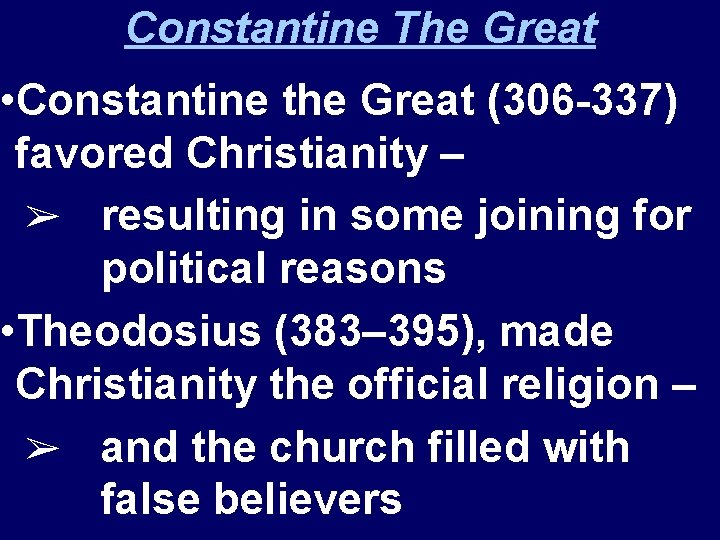 Constantine The Great

• Constantine the Great (306-337) favored Christianity –

➢ resulting in some joining for political reasons

• Theodosius (383–395), made Christianity the official religion –

➢ and the church filled with false believers